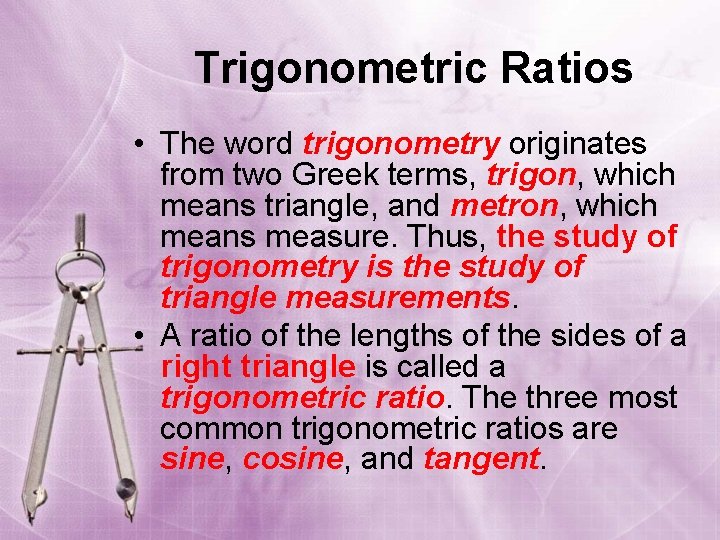 Trigonometric Ratios

• The word trigonometry originates from two Greek terms, trigon, which means triangle, and metron, which means measure. Thus, the study of trigonometry is the study of triangle measurements.

• A ratio of the lengths of the sides of a right triangle is called a trigonometric ratio. The three most common trigonometric ratios are sine, cosine, and tangent.